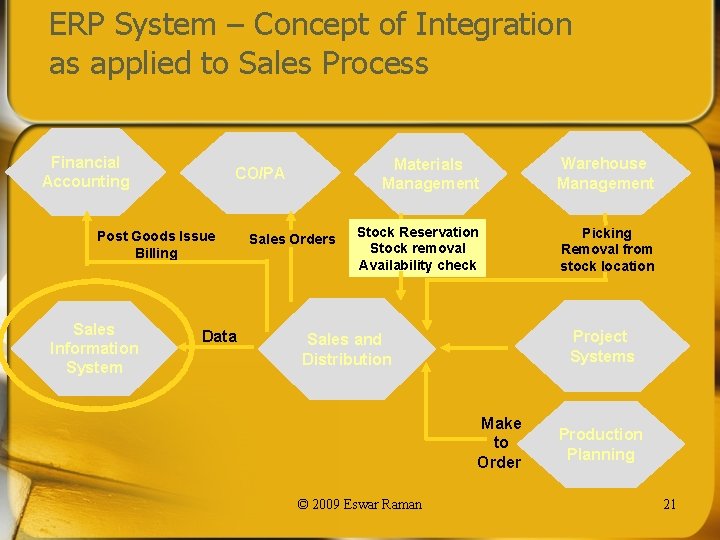 ERP System – Concept of Integration as applied to Sales Process

Financial Accounting

CO/PA

Materials Management

Warehouse Management

Post Goods Issue Billing

Sales Orders

Stock Reservation Stock removal Availability check

Picking Removal from stock location

Sales Information System

Data

Sales and Distribution

Project Systems

Make to Order

Production Planning

© 2009 Eswar Raman

21